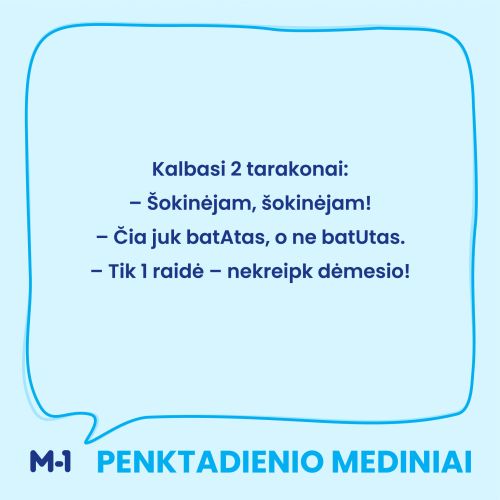 Kalbasi 2 tarakonai:
– Šokinėjam, šokinėjam!
– Čia juk batAtas, o ne batUtas.
– Tik 1 raidė – nekreipk dėmesio!

M-1 PENKTADIENIO MEDINIAI